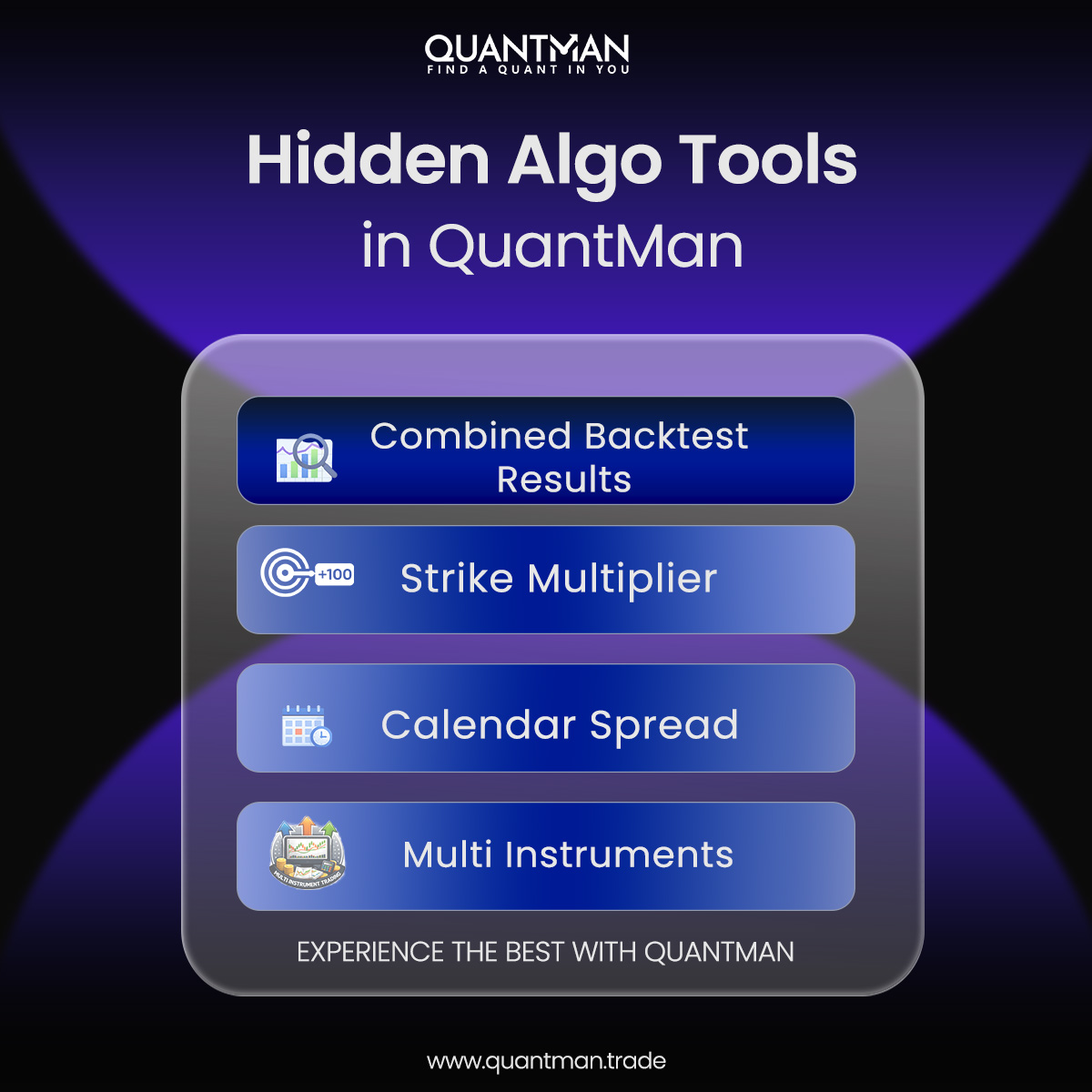 QUANTMAN
FIND A QUANT IN YOU

Hidden Algo Tools in QuantMan

Combined Backtest Results

+100

Strike Multiplier

Calendar Spread

MULTI INSTRUMENT TRADING

Multi Instruments

EXPERIENCE THE BEST WITH QUANTMAN

www.quantman.trade